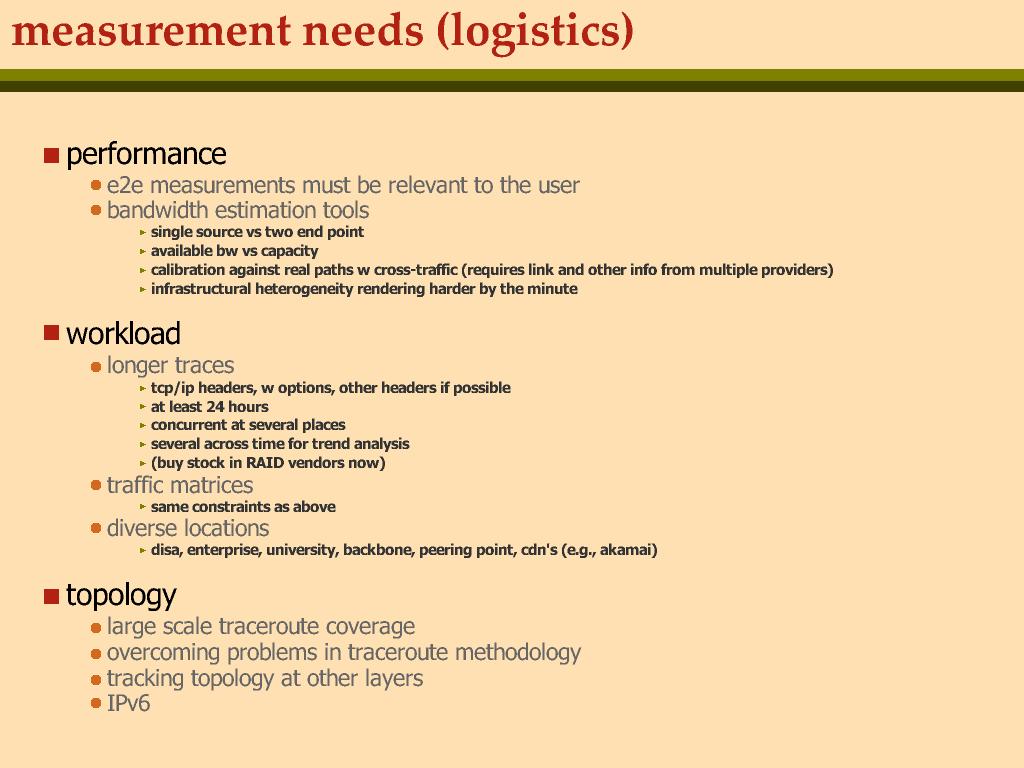 measurement needs (logistics)

performance
e2e measurements must be relevant to the user
bandwidth estimation tools
single source vs two end point
available bw vs capacity
calibration against real paths w cross-traffic (requires link and other info from multiple providers)
infrastructural heterogeneity rendering harder by the minute

workload
longer traces
tcp/ip headers, w options, other headers if possible
at least 24 hours
concurrent at several places
several across time for trend analysis
(buy stock in RAID vendors now)
traffic matrices
same constraints as above
diverse locations
disa, enterprise, university, backbone, peering point, cdn's (e.g., akamai)

topology
large scale traceroute coverage
overcoming problems in traceroute methodology
tracking topology at other layers
IPv6